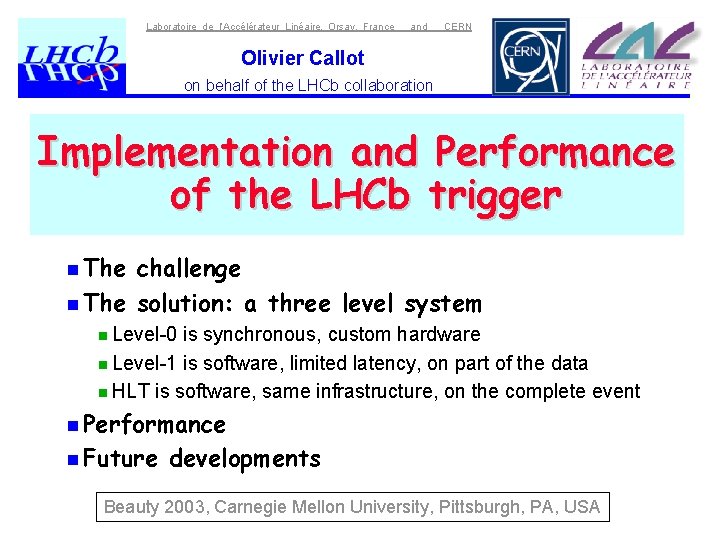 LHCb

Laboratoire de l'Accélérateur Linéaire, Orsay, France and CERN

Olivier Callot

on behalf of the LHCb collaboration

CERN

LAL
LABORATOIRE DE L'ACCÉLÉRATEUR LINÉAIRE

Implementation and Performance of the LHCb trigger

The challenge

The solution: a three level system

Level-0 is synchronous, custom hardware

Level-1 is software, limited latency, on part of the data

HLT is software, same infrastructure, on the complete event

Performance

Future developments

Beauty 2003, Carnegie Mellon University, Pittsburgh, PA, USA